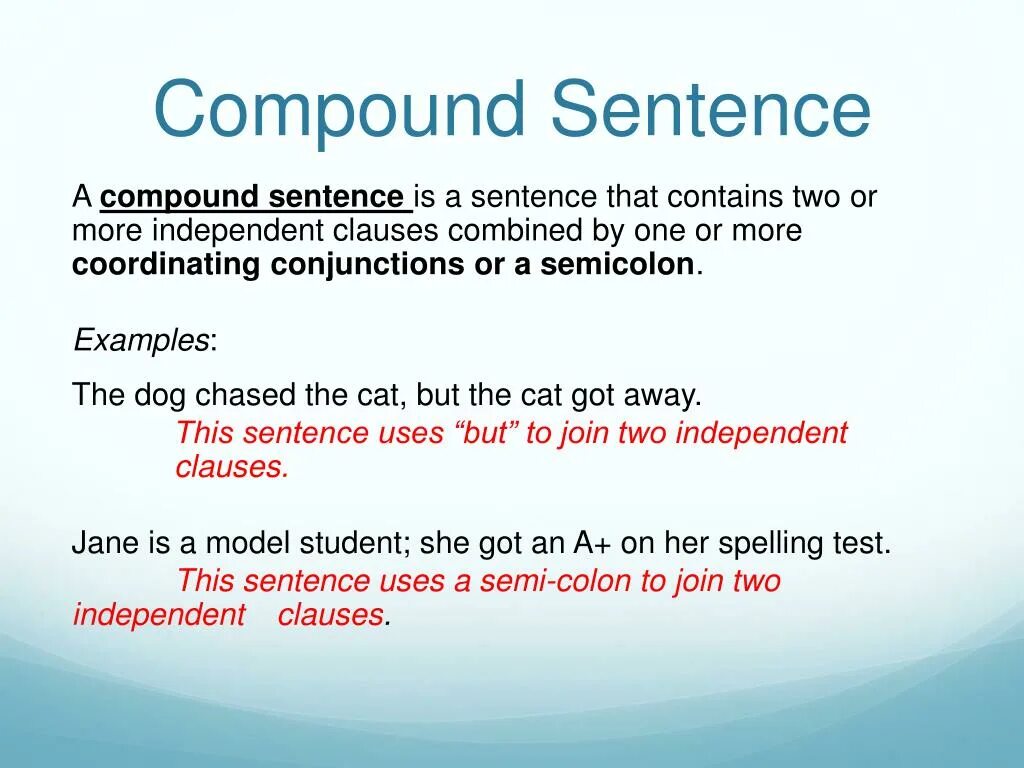 Compound Sentence

A compound sentence is a sentence that contains two or more independent clauses combined by one or more coordinating conjunctions or a semicolon.

Examples:

The dog chased the cat, but the cat got away.
This sentence uses “but” to join two independent clauses.

Jane is a model student; she got an A+ on her spelling test.
This sentence uses a semi-colon to join two independent clauses.